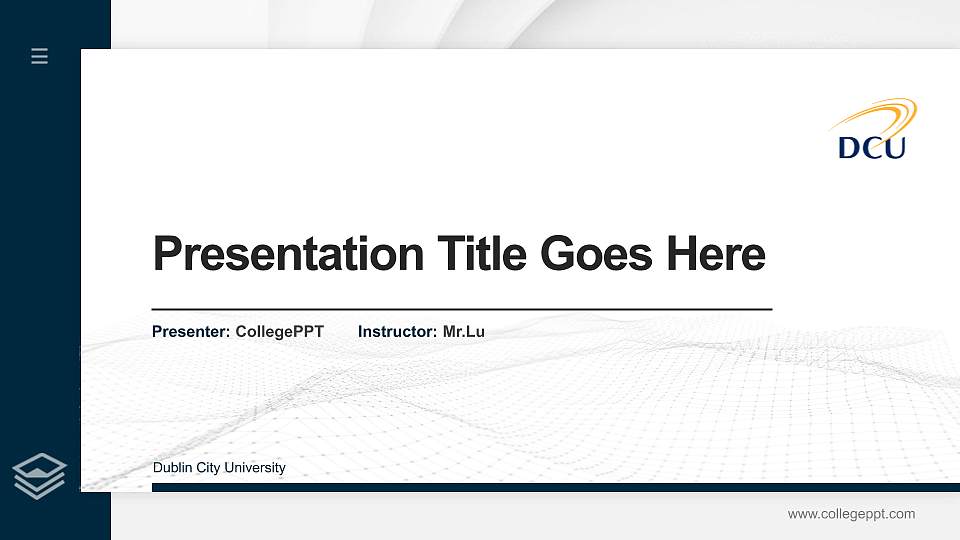 DCU

Presentation Title Goes Here

Presenter: CollegePPT Instructor: Mr.Lu

Dublin City University

www.collegeppt.com